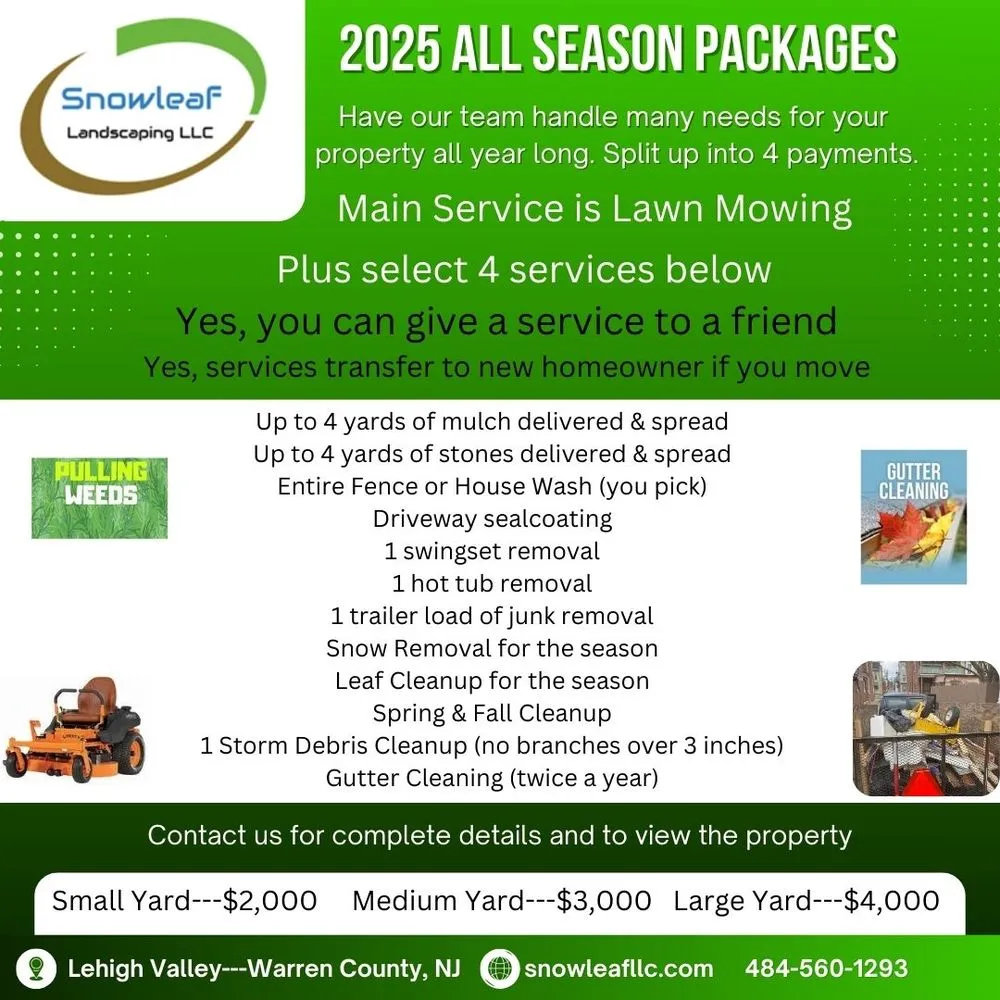 Snowleaf
Landscaping LLC

2025 ALL SEASON PACKAGES

Have our team handle many needs for your property all year long. Split up into 4 payments.

Main Service is Lawn Mowing

Plus select 4 services below

Yes, you can give a service to a friend

Yes, services transfer to new homeowner if you move

PULLING WEEDS

GUTTER CLEANING

Up to 4 yards of mulch delivered & spread
Up to 4 yards of stones delivered & spread
Entire Fence or House Wash (you pick)
Driveway sealcoating
1 swingset removal
1 hot tub removal
1 trailer load of junk removal
Snow Removal for the season
Leaf Cleanup for the season
Spring & Fall Cleanup
1 Storm Debris Cleanup (no branches over 3 inches)
Gutter Cleaning (twice a year)

Contact us for complete details and to view the property

Small Yard---$2,000 Medium Yard---$3,000 Large Yard---$4,000

Lehigh Valley---Warren County, NJ snowleafllc.com 484-560-1293